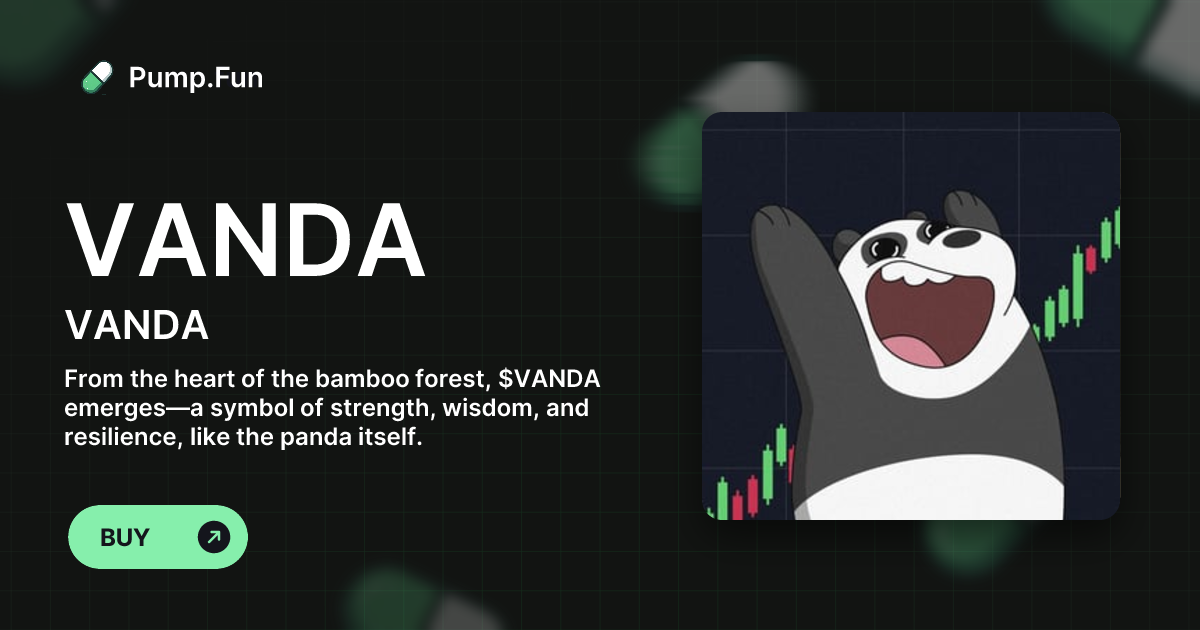 Pump.Fun

VANDA

VANDA

From the heart of the bamboo forest, \$VANDA emerges—a symbol of strength, wisdom, and resilience, like the panda itself.

BUY